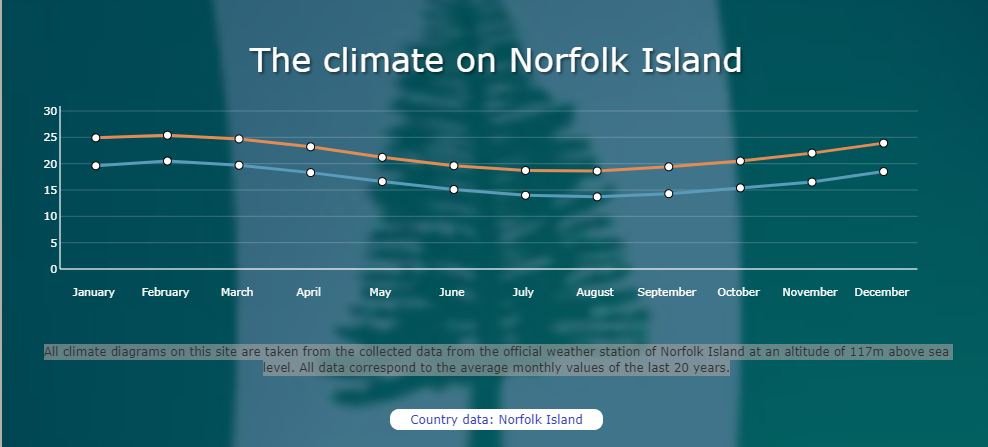 The climate on Norfolk Island

30
25
20
15
10
5
0

January February March April May June July August September October November December

All climate diagrams on this site are taken from the collected data from the official weather station of Norfolk Island at an altitude of 117m above sea level. All data correspond to the average monthly values of the last 20 years.

Country data: Norfolk Island